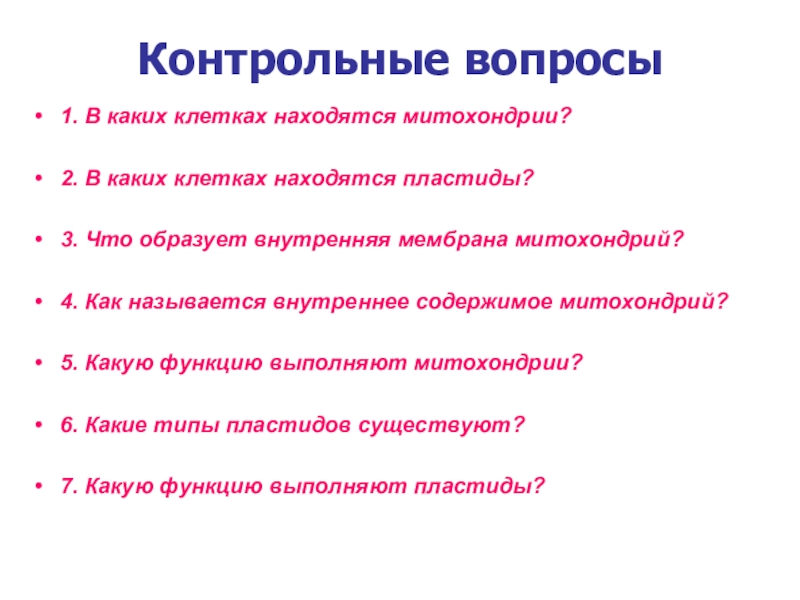 Контрольные вопросы

• 1. В каких клетках находятся митохондрии?

• 2. В каких клетках находятся пластиды?

• 3. Что образует внутренняя мембрана митохондрий?

• 4. Как называется внутреннее содержимое митохондрий?

• 5. Какую функцию выполняют митохондрии?

• 6. Какие типы пластидов существуют?

• 7. Какую функцию выполняют пластиды?